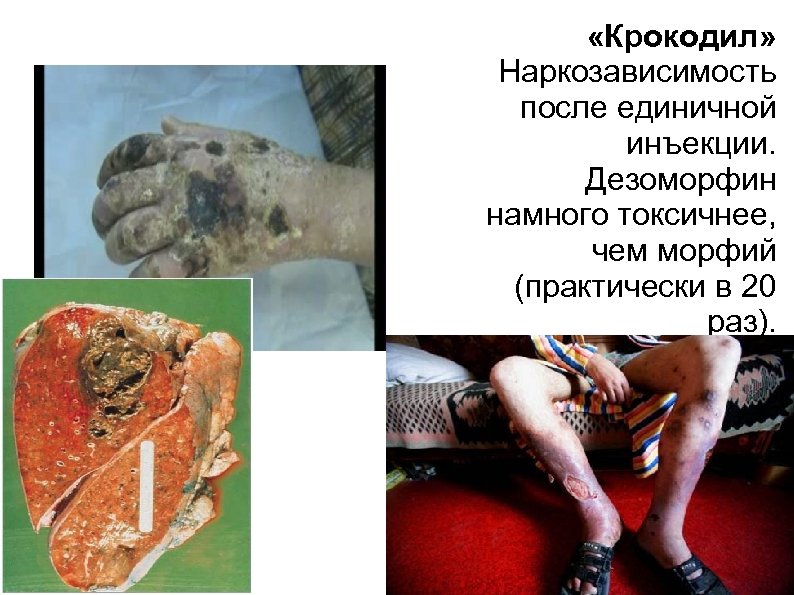 «Крокодил» Наркозависимость после единичной инъекции. Дезоморфин намного токсичнее, чем морфий (практически в 20 раз).